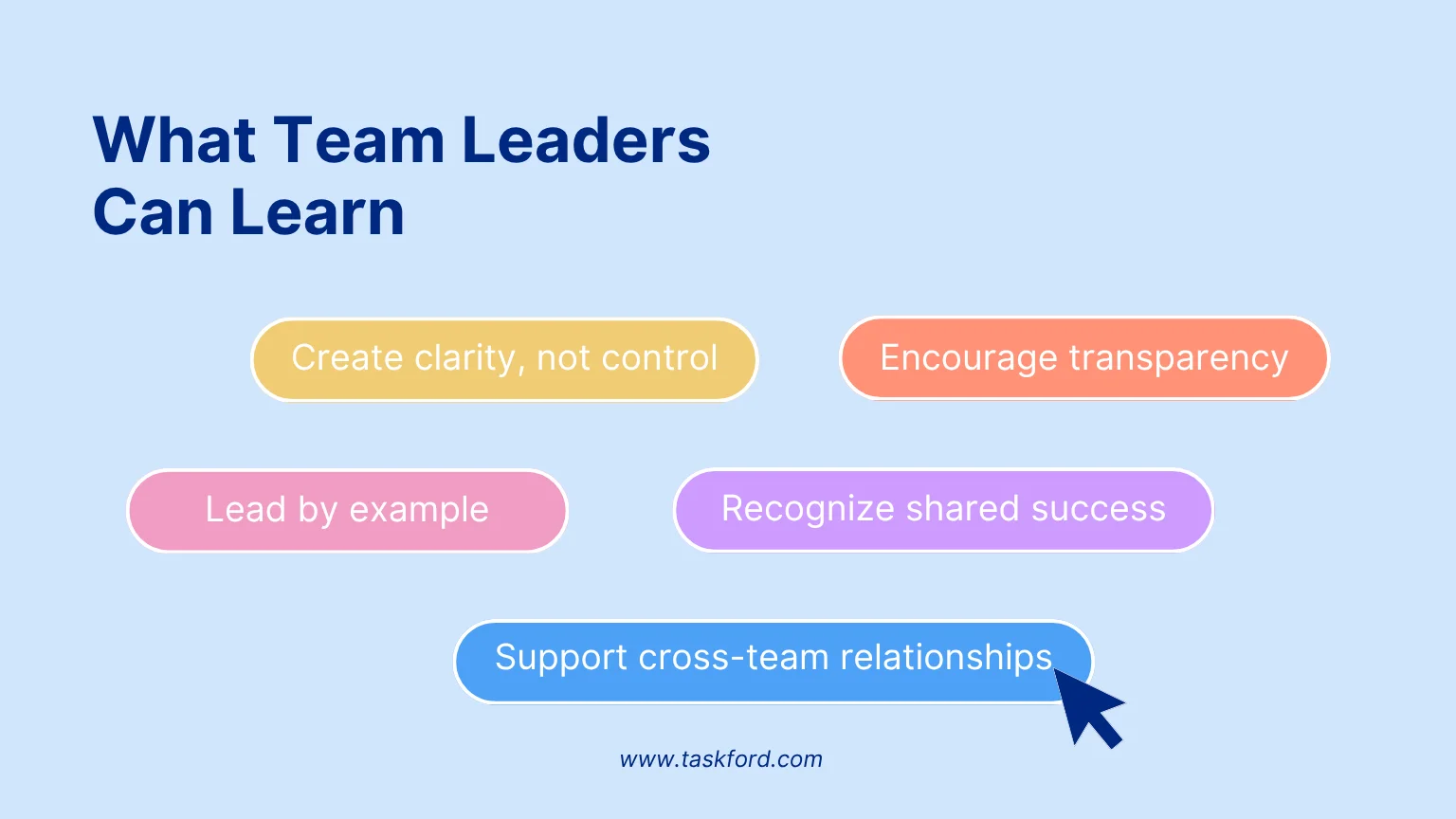 What Team Leaders Can Learn

Create clarity, not control

Encourage transparency

Lead by example

Recognize shared success

Support cross-team relationships

www.taskford.com